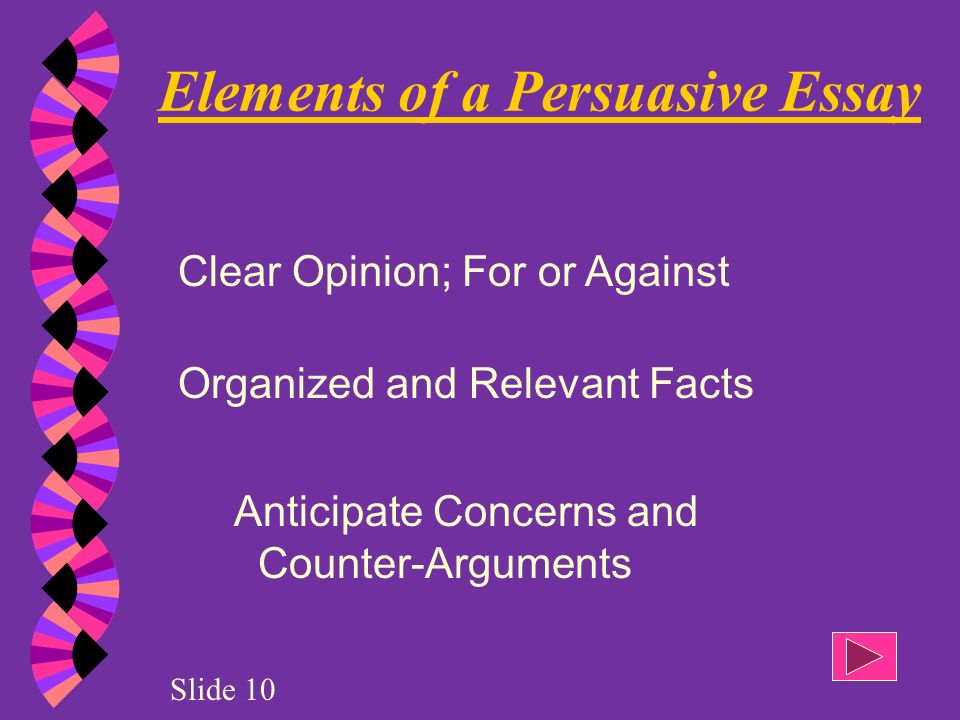 Elements of a Persuasive Essay

Clear Opinion; For or Against

Organized and Relevant Facts

Anticipate Concerns and Counter-Arguments

Slide 10